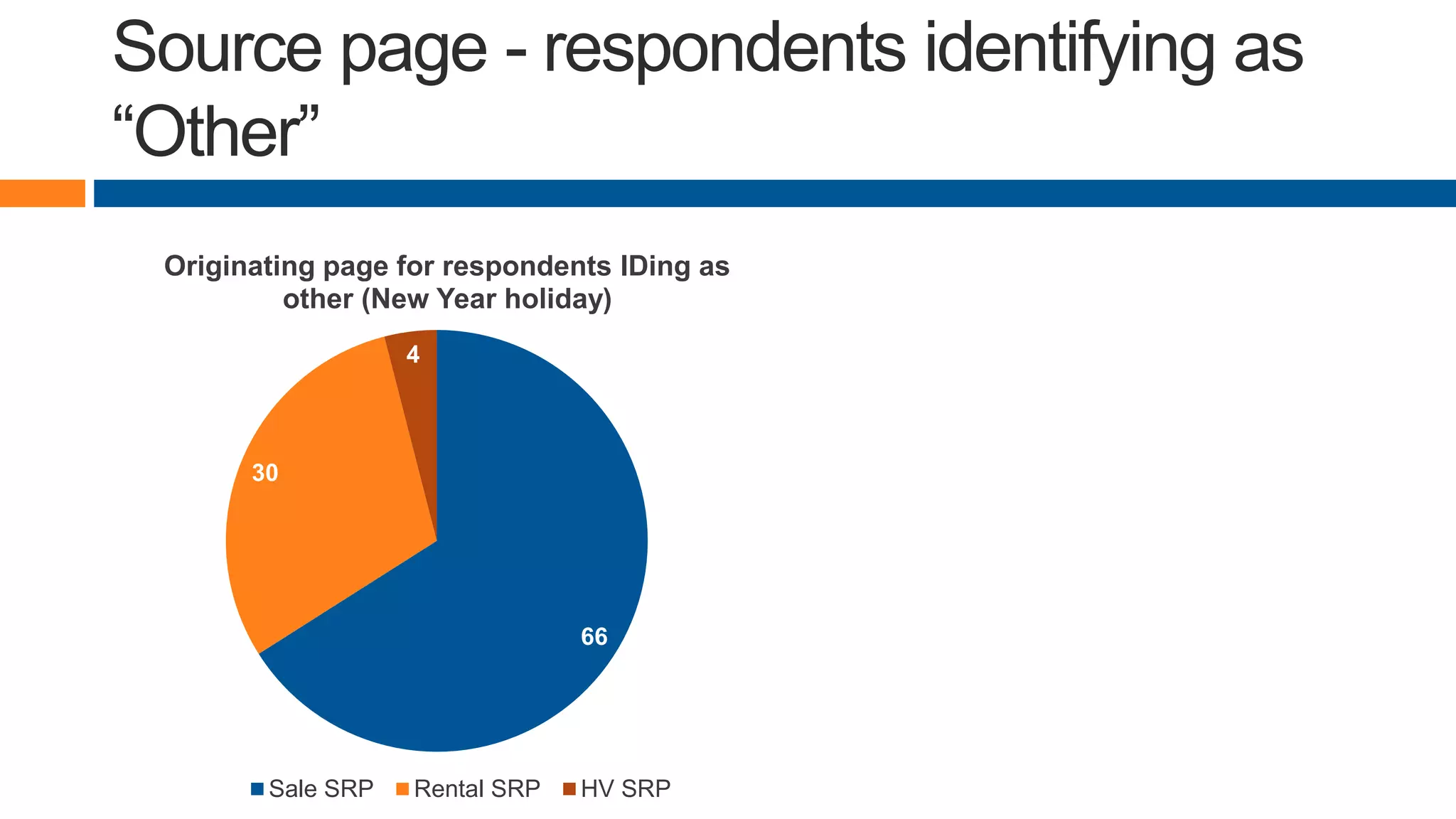 Source page - respondents identifying as “Other”

Originating page for respondents IDing as other (New Year holiday)

4

30

66

Sale SRP Rental SRP HV SRP